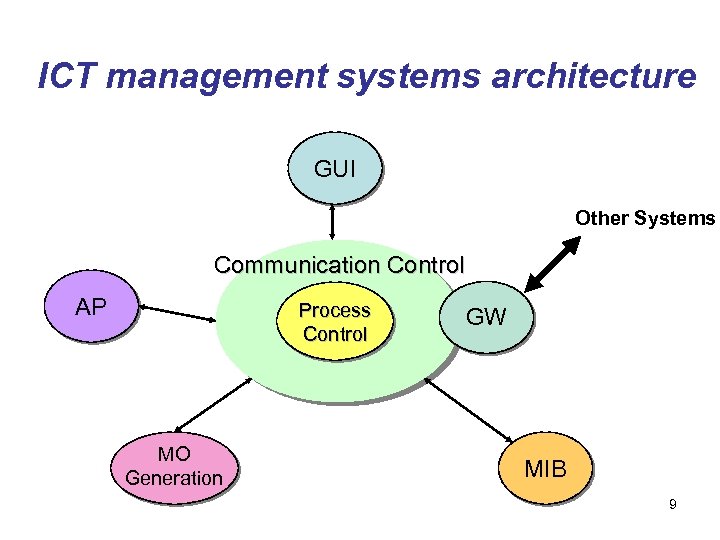 ICT management systems architecture

GUI

Other Systems

Communication Control

AP

Process Control

GW

MO Generation

MIB

9